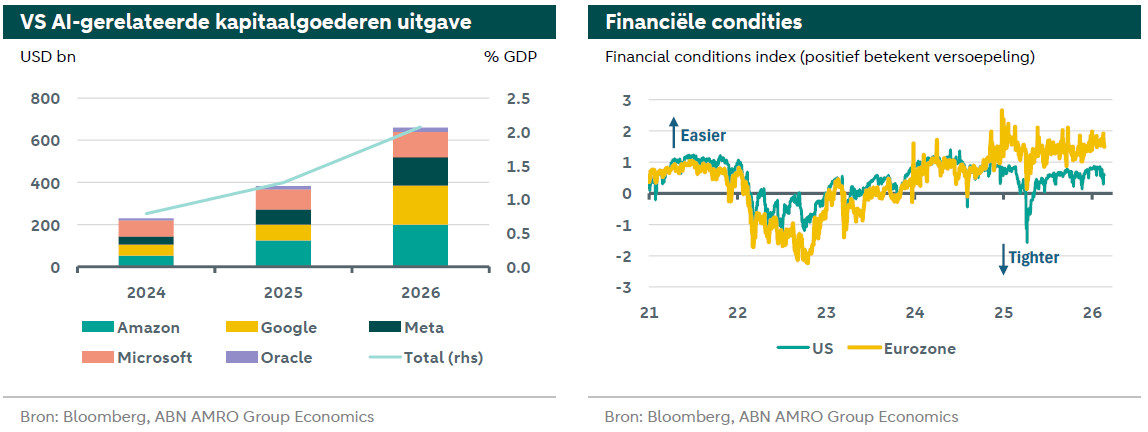 VS AI-gerelateerde kapitaalgoederen uitgave

USD bn

% GDP

800
600
400
200
0

2.5
2.0
1.5
1.0
0.5
0.0

2024
2025
2026

Amazon
Google
Meta
Microsoft
Oracle
Total (rhs)

Bron: Bloomberg, ABN AMRO Group Economics

Financiële condities

Financial conditions index (positief betekent versoepeling)

3
2
1
0
-1
-2
-3

Easier

Tighter

21
22
23
24
25
26

US
Eurozone

Bron: Bloomberg, ABN AMRO Group Economics